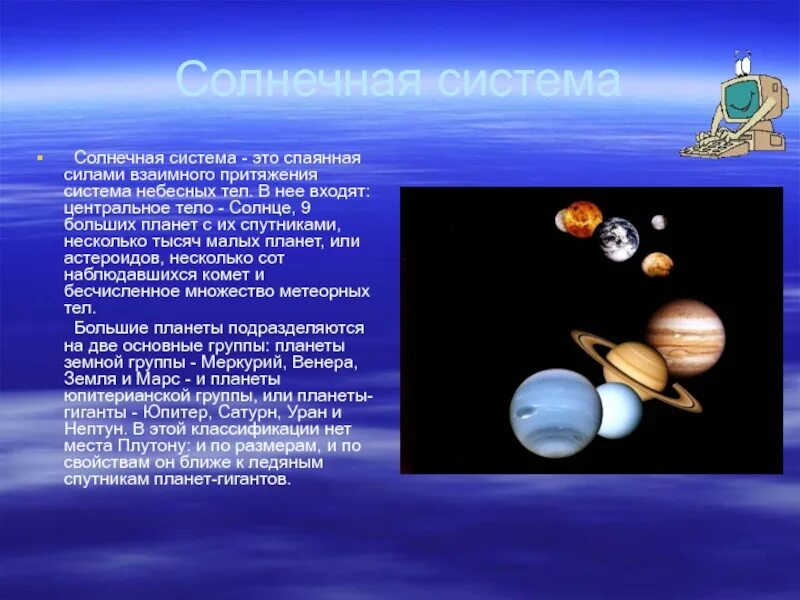 Солнечная система

Солнечная система - это спаянная силами взаимного притяжения система небесных тел. В нее входят: центральное тело - Солнце, 9 больших планет с их спутниками, несколько тысяч малых планет, или астероидов, несколько сот наблюдавшихся комет и бесчисленное множество метеорных тел.

Большие планеты подразделяются на две основные группы: планеты земной группы - Меркурий, Венера, Земля и Марс - и планеты юпитерианской группы, или планеты-гиганты - Юпитер, Сатурн, Уран и Нептун. В этой классификации нет места Плутону: и по размерам, и по свойствам он ближе к ледяным спутникам планет-гигантов.